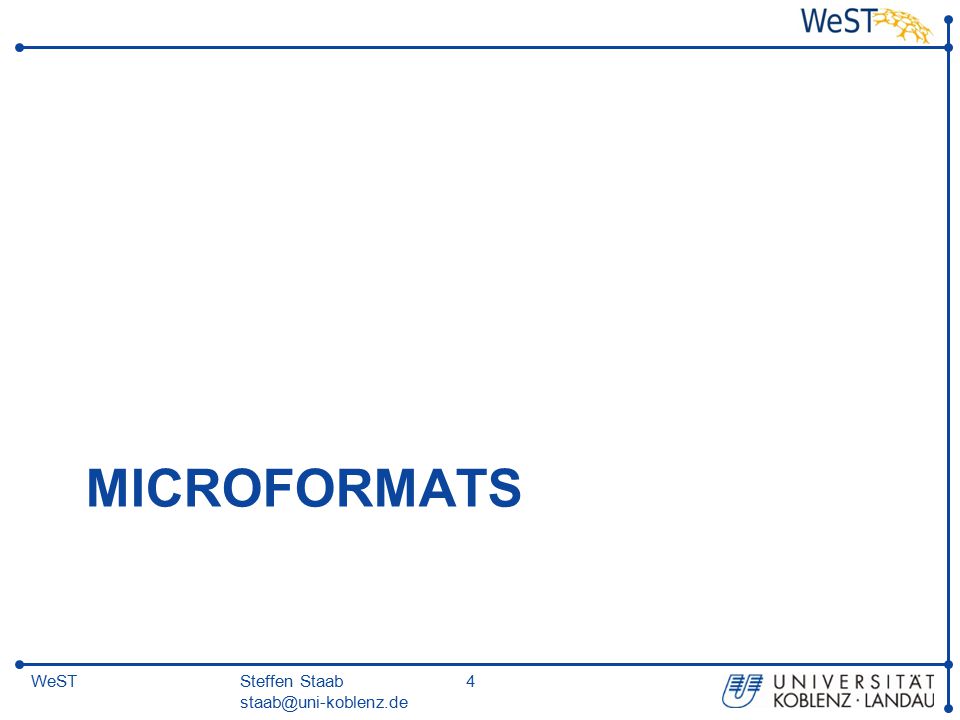 WeST

MICROFORMATS

WeST

Steffen Staab
staab@uni-koblenz.de

4

UNIVERSITÄT
KOBLENZ · LANDAU